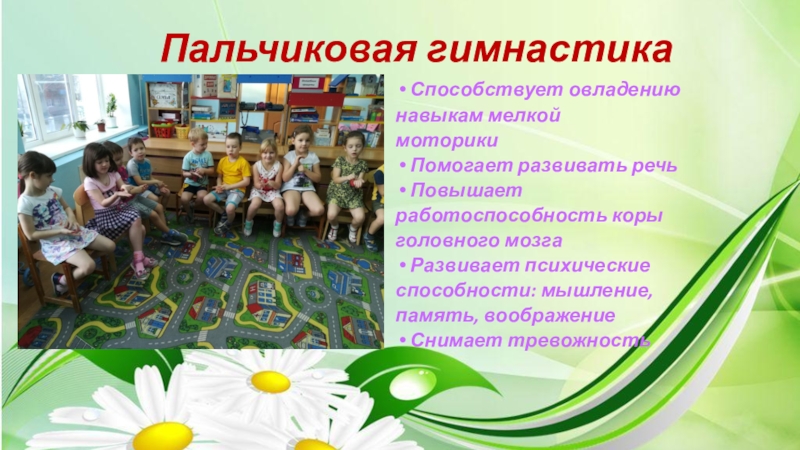 Пальчиковая гимнастика

• Способствует овладению навыкам мелкой моторики
• Помогает развивать речь
• Повышает работоспособность коры головного мозга
• Развивает психические способности: мышление, память, воображение
• Снимает тревожность